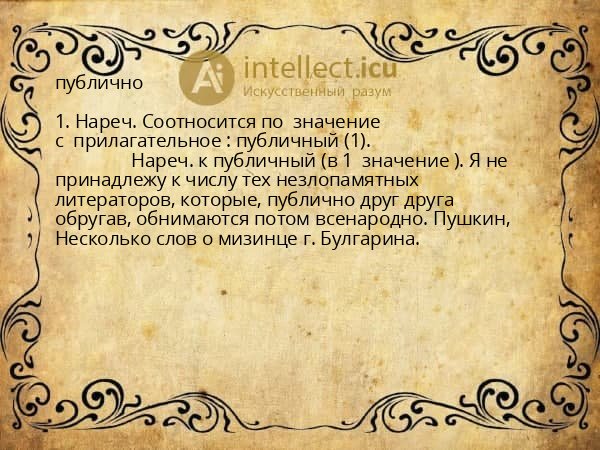 Ai intellect.icu
Искусственный разум

публично

1. Нареч. Соотносится по значение с прилагательное : публичный (1).

Нареч. к публичный (в 1 значение ). Я не принадлежу к числу тех незлопамятных литераторов, которые, публично друг друга обругав, обнимаются потом всенародно. Пушкин, Несколько слов о мизинце г. Булгарина.